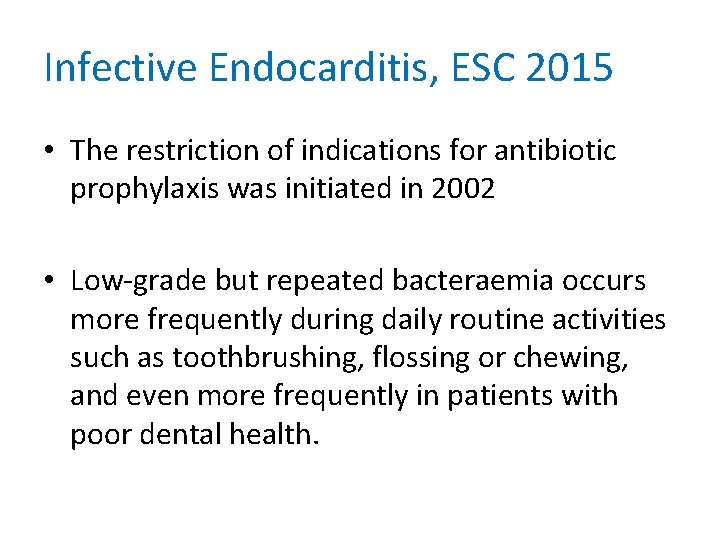 Infective Endocarditis, ESC 2015

• The restriction of indications for antibiotic prophylaxis was initiated in 2002

• Low-grade but repeated bacteraemia occurs more frequently during daily routine activities such as toothbrushing, flossing or chewing, and even more frequently in patients with poor dental health.